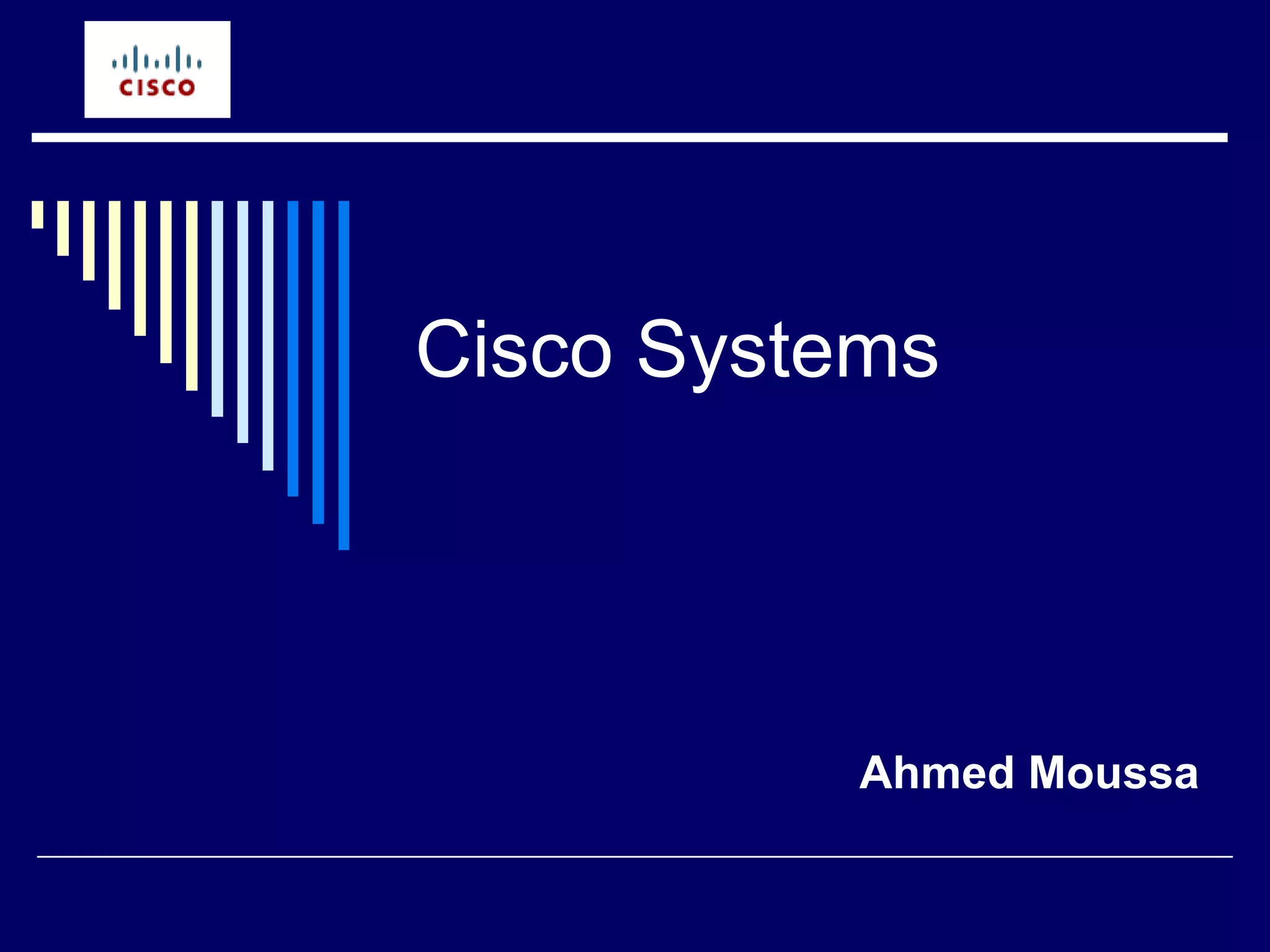 CISCO

Cisco Systems

Ahmed Moussa